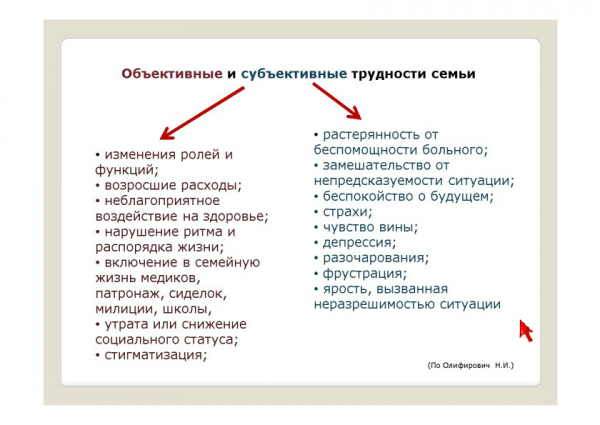 Объективные и субъективные трудности семьи

• изменения ролей и функций;
• возросшие расходы;
• неблагоприятное воздействие на здоровье;
• нарушение ритма и распорядка жизни;
• включение в семейную жизнь медиков, патронаж, сиделок, милиции, школы,
• утрата или снижение социального статуса;
• стигматизация;

• растерянность от беспомощности больного;
• замешательство от непредсказуемости ситуации;
• беспокойство о будущем;
• страхи;
• чувство вины;
• депрессия;
• разочарования;
• фрустрация;
• ярость, вызванная неразрешимостью ситуации

(По Олифирович Н.И.)